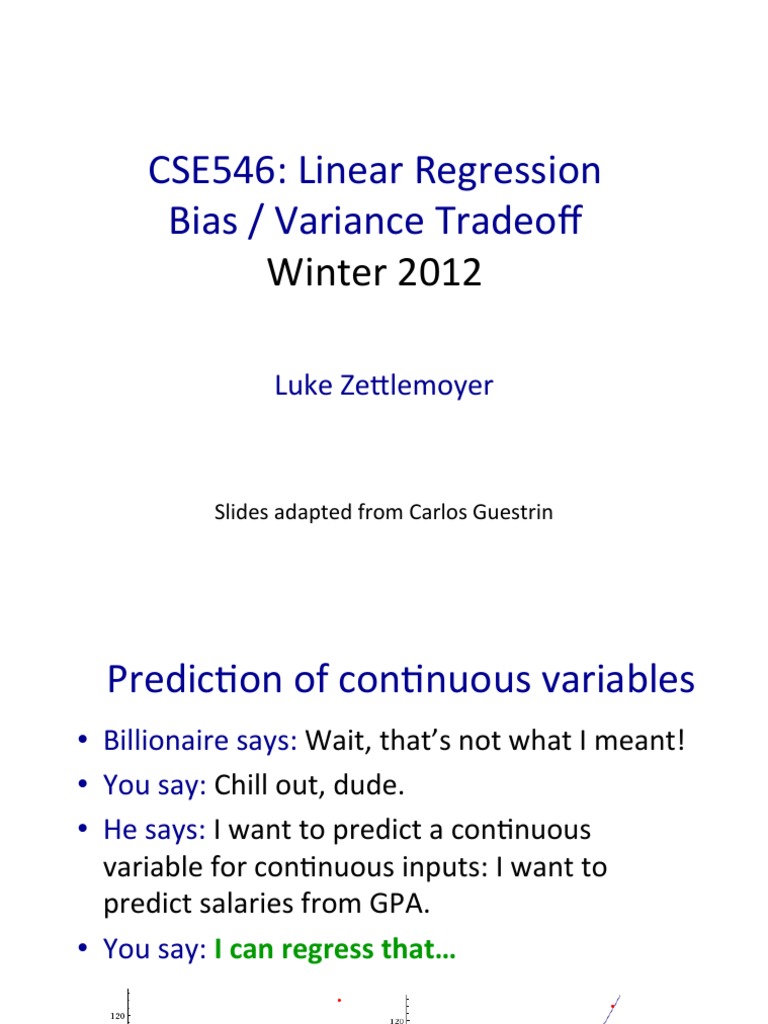 CSE546: Linear Regression
Bias / Variance Tradeoff
Winter 2012

Luke Zettlemoyer

Slides adapted from Carlos Guestrin

Prediction of continuous variables

• Billionaire says: Wait, that's not what I meant!
• You say: Chill out, dude.
• He says: I want to predict a continuous variable for continuous inputs: I want to predict salaries from GPA.
• You say: I can regress that…

120

120